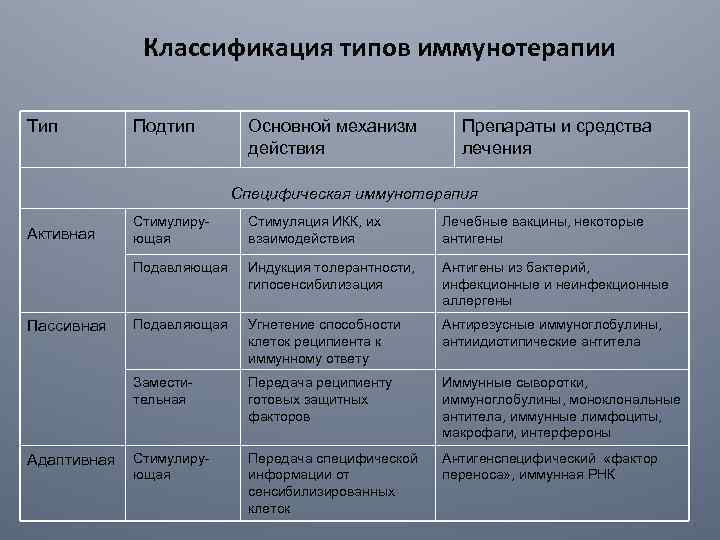 Классификация типов иммунотерапии

| Тип | Подтип | Основной механизм действия | Препараты и средства лечения |
|---|---|---|---|
| Специфическая иммунотерапия | | | |
| Активная | Стимулирующая | Стимуляция ИКК, их взаимодействия | Лечебные вакцины, некоторые антигены |
| | Подавляющая | Индукция толерантности, гипосенсибилизация | Антигены из бактерий, инфекционные и неинфекционные аллергены |
| Пассивная | Подавляющая | Угнетение способности клеток реципиента к иммунному ответу | Антирезусные иммуноглобулины, антиидиотипические антитела |
| | Заместительная | Передача реципиенту готовых защитных факторов | Иммунные сыворотки, иммуноглобулины, моноклональные антитела, иммунные лимфоциты, макрофаги, интерфероны |
| Адаптивная | Стимулирующая | Передача специфической информации от сенсибилизированных клеток | Антигенспецифический «фактор переноса», иммунная РНК |